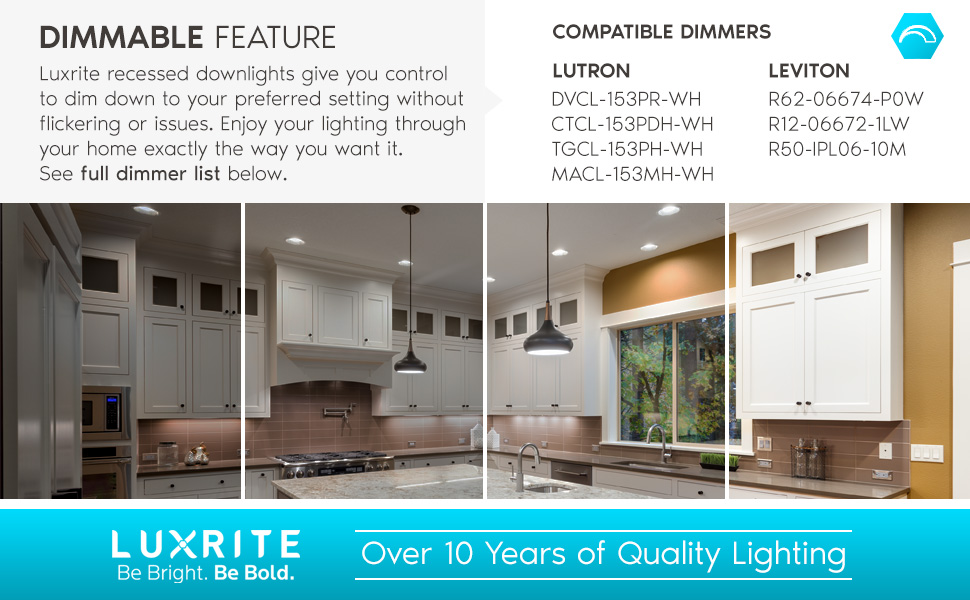 DIMMABLE FEATURE

Luxrite recessed downlights give you control to dim down to your preferred setting without flickering or issues. Enjoy your lighting through your home exactly the way you want it. See full dimmer list below.

COMPATIBLE DIMMERS

LUTRON
DVCL-153PR-WH
CTCL-153PDH-WH
TGCL-153PH-WH
MACL-153MH-WH

LEVITON
R62-06674-P0W
R12-06672-1LW
R50-IPL06-10M

LUXRITE
Be Bright. Be Bold.

Over 10 Years of Quality Lighting